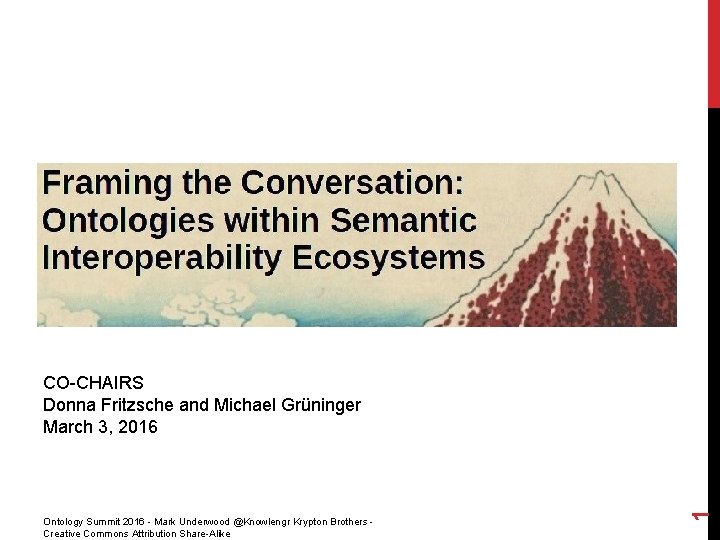 Framing the Conversation: Ontologies within Semantic Interoperability Ecosystems

CO-CHAIRS
Donna Fritzsche and Michael Grüninger
March 3, 2016

Ontology Summit 2016 - Mark Underwood @Knowlengr Krypton Brothers - Creative Commons Attribution Share-Alike

1